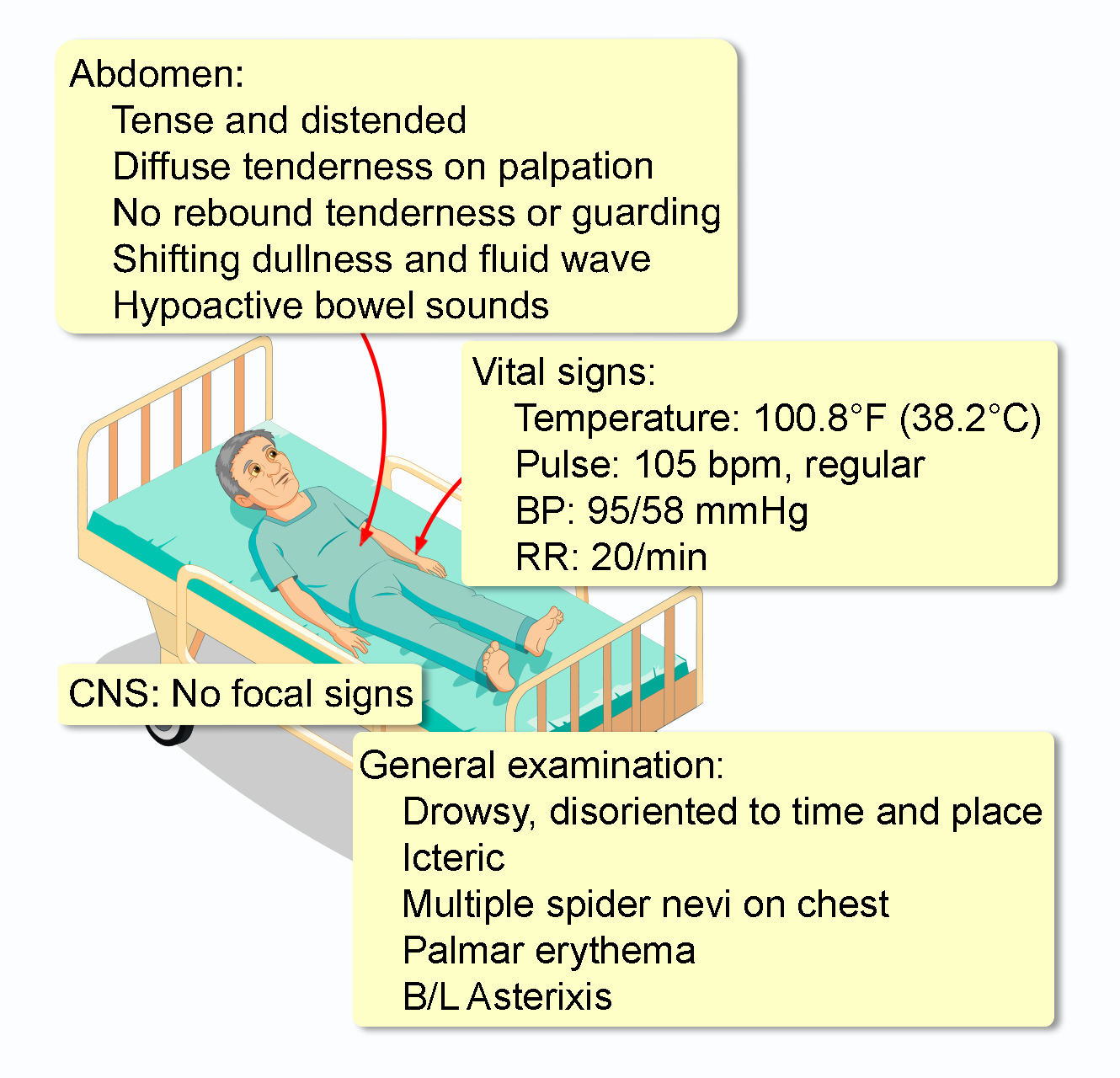 Abdomen:
Tense and distended
Diffuse tenderness on palpation
No rebound tenderness or guarding
Shifting dullness and fluid wave
Hypoactive bowel sounds

Vital signs:
Temperature: 100.8°F (38.2°C)
Pulse: 105 bpm, regular
BP: 95/58 mmHg
RR: 20/min

CNS: No focal signs

General examination:
Drowsy, disoriented to time and place
Icteric
Multiple spider nevi on chest
Palmar erythema
B/L Asterixis